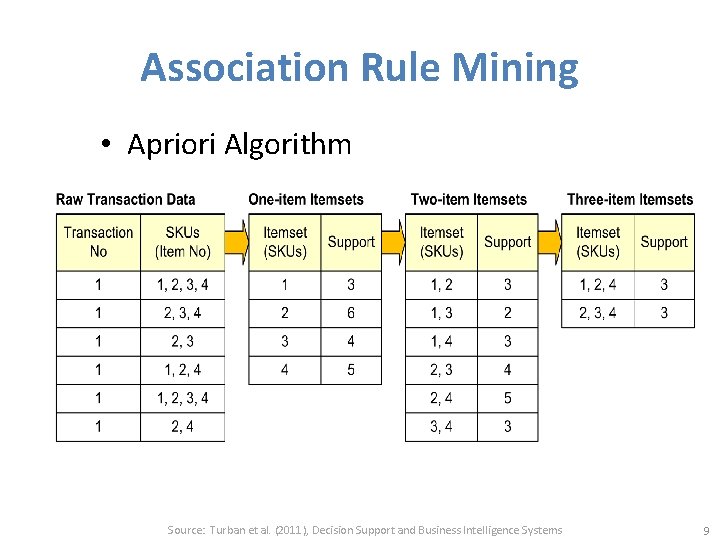 Association Rule Mining

• Apriori Algorithm

Raw Transaction Data

| Transaction No | SKUs (Item No) |
|---|---|
| 1 | 1, 2, 3, 4 |
| 1 | 2, 3, 4 |
| 1 | 2, 3 |
| 1 | 1, 2, 4 |
| 1 | 1, 2, 3, 4 |
| 1 | 2, 4 |

One-item Itemsets

| Itemset (SKUs) | Support |
|---|---|
| 1 | 3 |
| 2 | 6 |
| 3 | 4 |
| 4 | 5 |

Two-item Itemsets

| Itemset (SKUs) | Support |
|---|---|
| 1, 2 | 3 |
| 1, 3 | 2 |
| 1, 4 | 3 |
| 2, 3 | 4 |
| 2, 4 | 5 |
| 3, 4 | 3 |

Three-item Itemsets

| Itemset (SKUs) | Support |
|---|---|
| 1, 2, 4 | 3 |
| 2, 3, 4 | 3 |

Source: Turban et al. (2011), Decision Support and Business Intelligence Systems

9